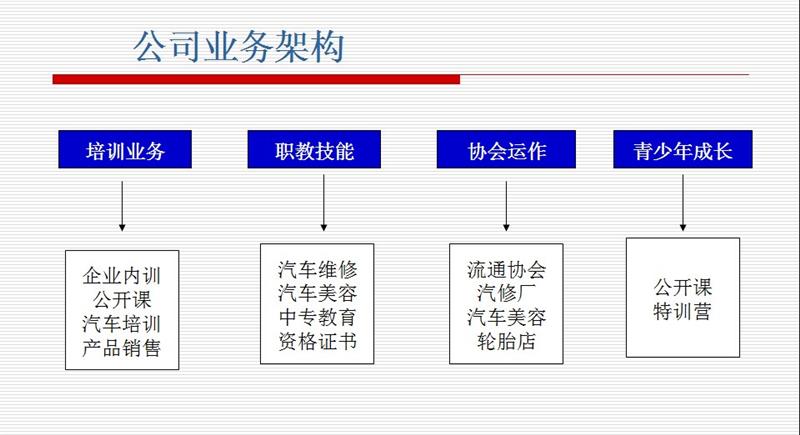 公司业务架构

培训业务

企业内训
公开课
汽车培训
产品销售

职教技能

汽车维修
汽车美容
中专教育
资格证书

协会运作

流通协会
汽修厂
汽车美容
轮胎店

青少年成长

公开课
特训营